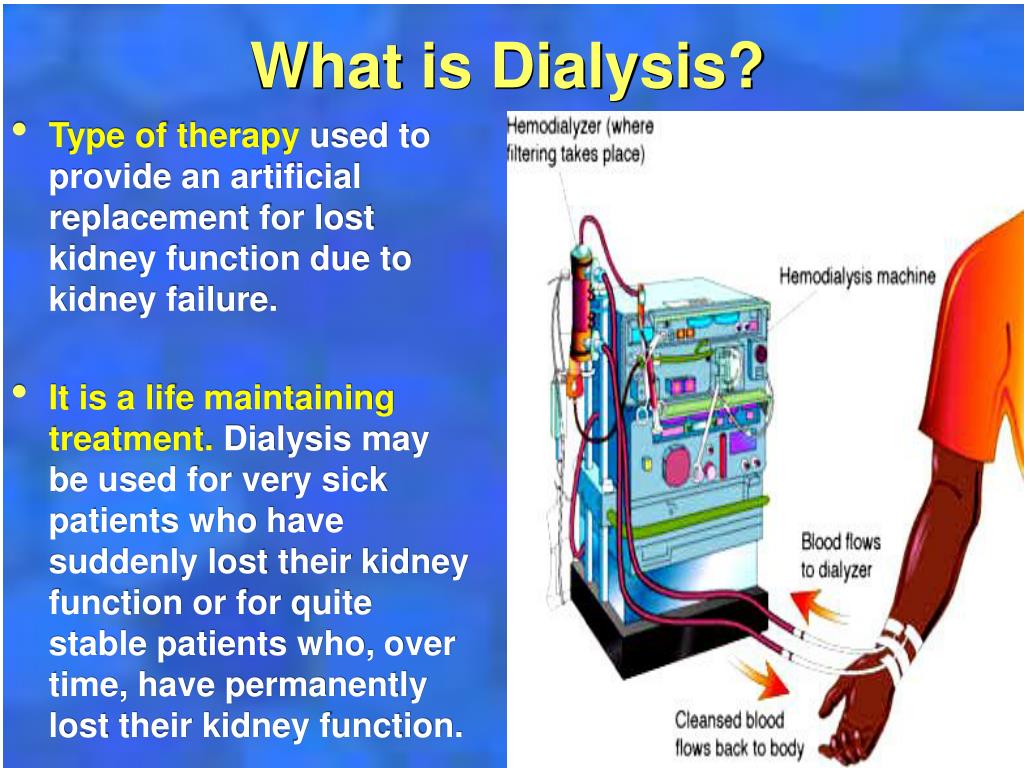 What is Dialysis?

• Type of therapy used to provide an artificial replacement for lost kidney function due to kidney failure.

• It is a life maintaining treatment. Dialysis may be used for very sick patients who have suddenly lost their kidney function or for quite stable patients who, over time, have permanently lost their kidney function.

Hemodialyzer (where filtering takes place)

Hemodialysis machine

Blood flows to dialyzer

Cleansed blood flows back to body